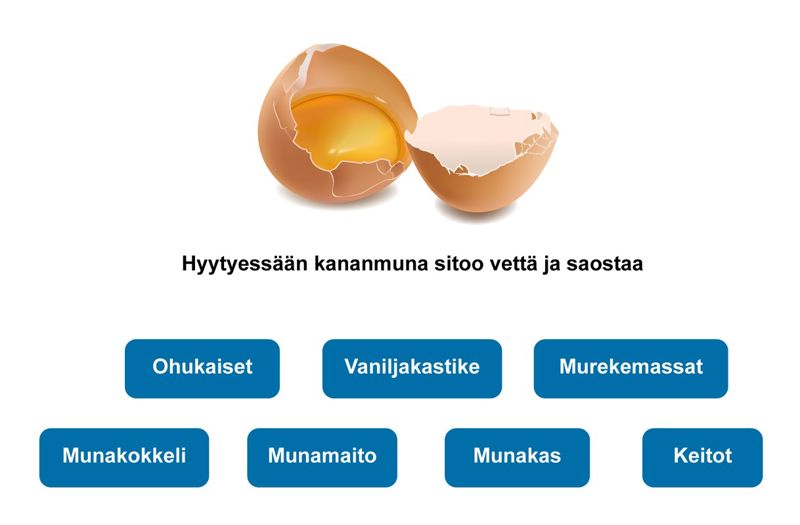 Hyytyessään kananmuna sitoo vettä ja saostaa

Ohukaiset

Vaniljakastike

Murekemassat

Munakokkeli

Munamaito

Munakas

Keitot